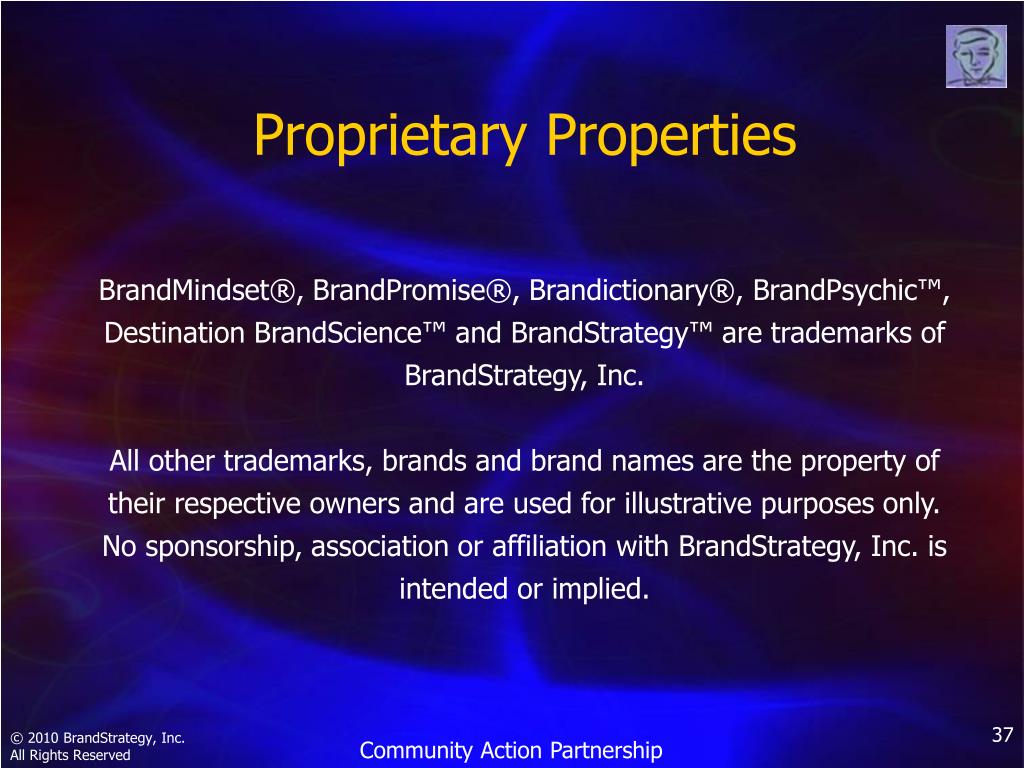 Proprietary Properties

BrandMindset®, BrandPromise®, Brandictionary®, BrandPsychic™, Destination BrandScience™ and BrandStrategy™ are trademarks of BrandStrategy, Inc.

All other trademarks, brands and brand names are the property of their respective owners and are used for illustrative purposes only. No sponsorship, association or affiliation with BrandStrategy, Inc. is intended or implied.

© 2010 BrandStrategy, Inc.
All Rights Reserved

Community Action Partnership

37